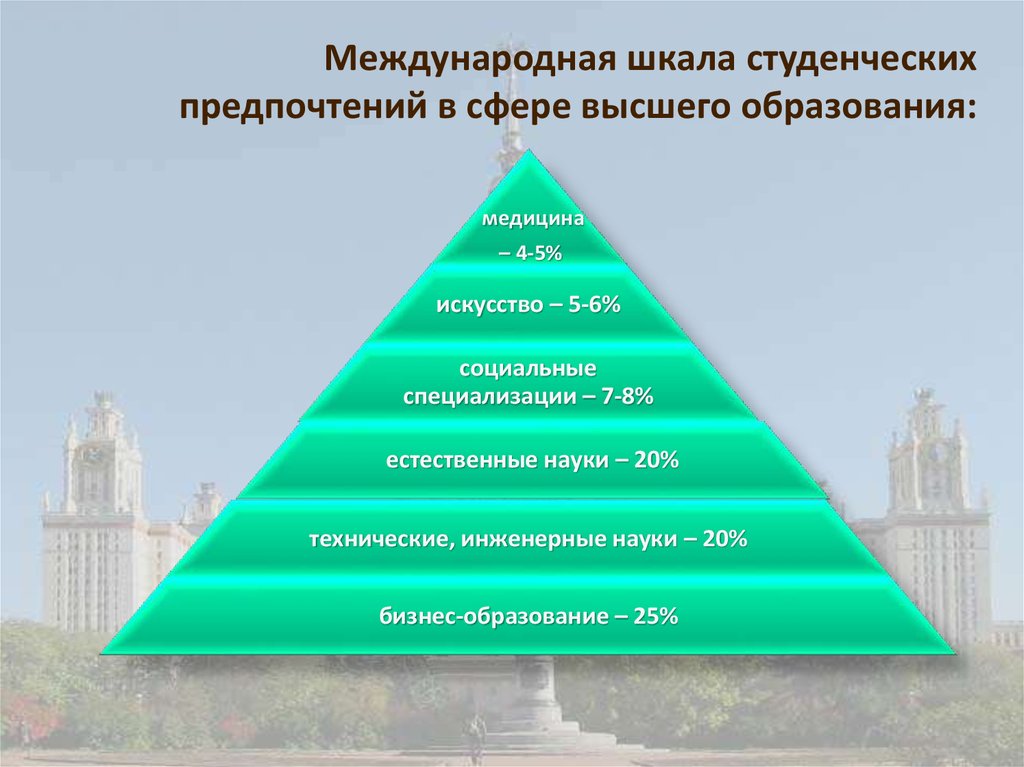 Международная шкала студенческих предпочтений в сфере высшего образования:

медицина – 4-5%

искусство – 5-6%

социальные специализации – 7-8%

естественные науки – 20%

технические, инженерные науки – 20%

бизнес-образование – 25%